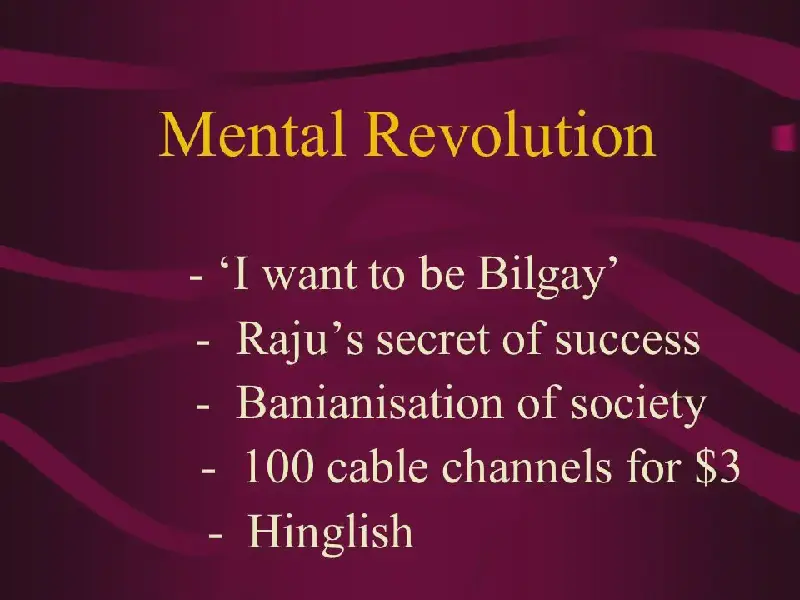 Mental Revolution

- ‘I want to be Bilgay’
- Raju’s secret of success
- Banianisation of society
- 100 cable channels for \$3
- Hinglish